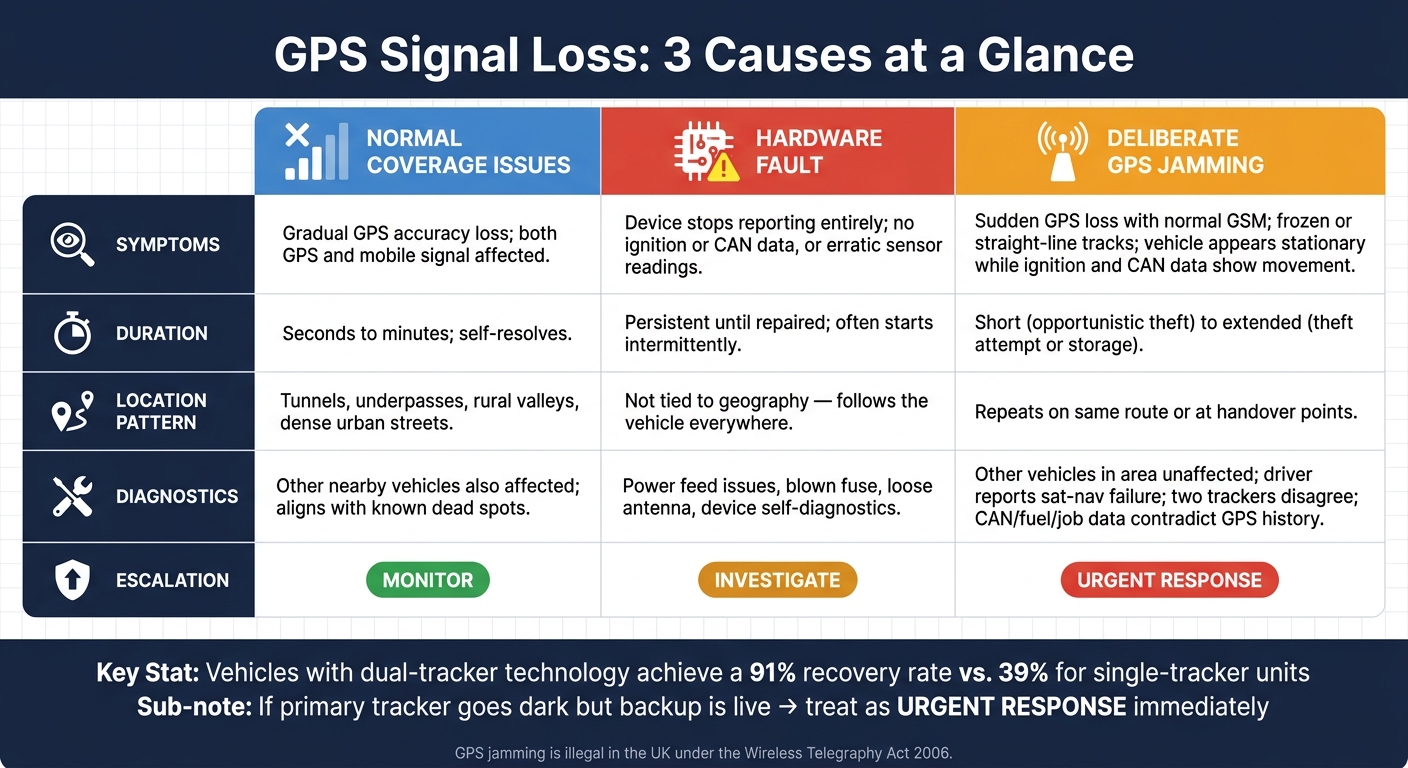 GPS Signal Loss: 3 Causes at a Glance

| | NORMAL COVERAGE ISSUES | HARDWARE FAULT | DELIBERATE GPS JAMMING |
|---|---|---|---|
| SYMPTOMS | Gradual GPS accuracy loss; both GPS and mobile signal affected. | Device stops reporting entirely; no ignition or CAN data, or erratic sensor readings. | Sudden GPS loss with normal GSM; frozen or straight-line tracks; vehicle appears stationary while ignition and CAN data show movement. |
| DURATION | Seconds to minutes; self-resolves. | Persistent until repaired; often starts intermittently. | Short (opportunistic theft) to extended (theft attempt or storage). |
| LOCATION PATTERN | Tunnels, underpasses, rural valleys, dense urban streets. | Not tied to geography — follows the vehicle everywhere. | Repeats on same route or at handover points. |
| DIAGNOSTICS | Other nearby vehicles also affected; aligns with known dead spots. | Power feed issues, blown fuse, loose antenna, device self-diagnostics. | Other vehicles in area unaffected; driver reports sat-nav failure; two trackers disagree; CAN/fuel/job data contradict GPS history. |
| ESCALATION | MONITOR | INVESTIGATE | URGENT RESPONSE |

Key Stat: Vehicles with dual-tracker technology achieve a 91% recovery rate vs. 39% for single-tracker units
Sub-note: If primary tracker goes dark but backup is live → treat as URGENT RESPONSE immediately

GPS jamming is illegal in the UK under the Wireless Telegraphy Act 2006.